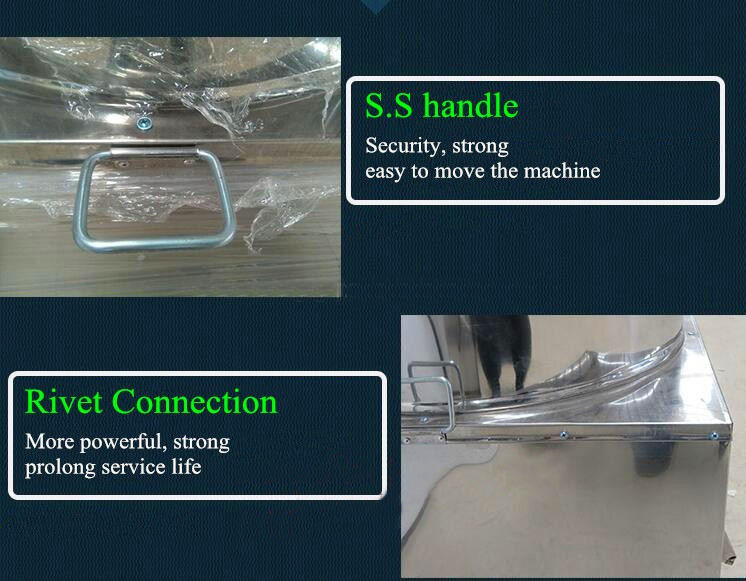 S.S handle

Security, strong
easy to move the machine

Rivet Connection

More powerful, strong
prolong service life